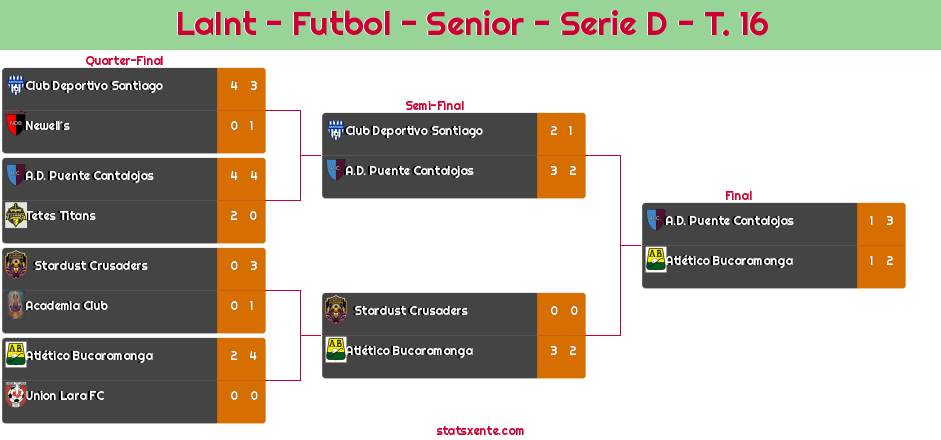 LaInt - Futbol - Senior - Serie D - T. 16

Quarter-Final

| Club Deportivo Santiago | 4 | 3 |
|---|---|---|
| Newell's | 0 | 1 |

| A.D. Puente Cantalojas | 4 | 4 |
|---|---|---|
| Tetes Titans | 2 | 0 |

| Stardust Crusaders | 0 | 3 |
|---|---|---|
| Academia Club | 0 | 1 |

| Atlético Bucaramanga | 2 | 4 |
|---|---|---|
| Union Lara FC | 0 | 0 |

Semi-Final

| Club Deportivo Santiago | 2 | 1 |
|---|---|---|
| A.D. Puente Cantalojas | 3 | 2 |

| Stardust Crusaders | 0 | 0 |
|---|---|---|
| Atlético Bucaramanga | 3 | 2 |

Final

| A.D. Puente Cantalojas | 1 | 3 |
|---|---|---|
| Atlético Bucaramanga | 1 | 2 |

statsxente.com